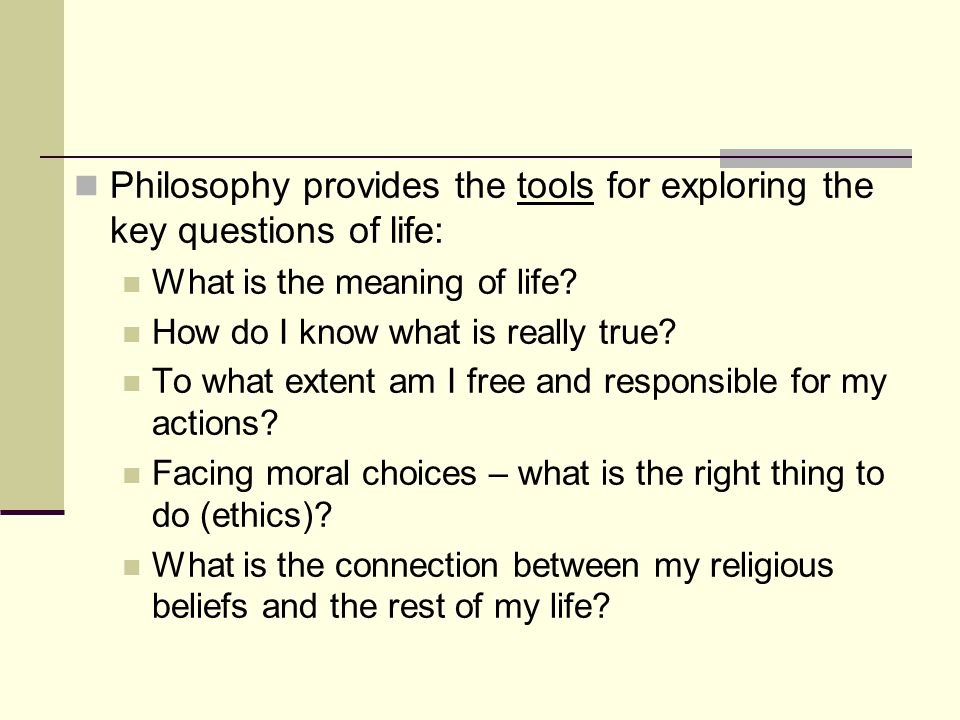 Philosophy provides the tools for exploring the key questions of life:

What is the meaning of life?

How do I know what is really true?

To what extent am I free and responsible for my actions?

Facing moral choices – what is the right thing to do (ethics)?

What is the connection between my religious beliefs and the rest of my life?